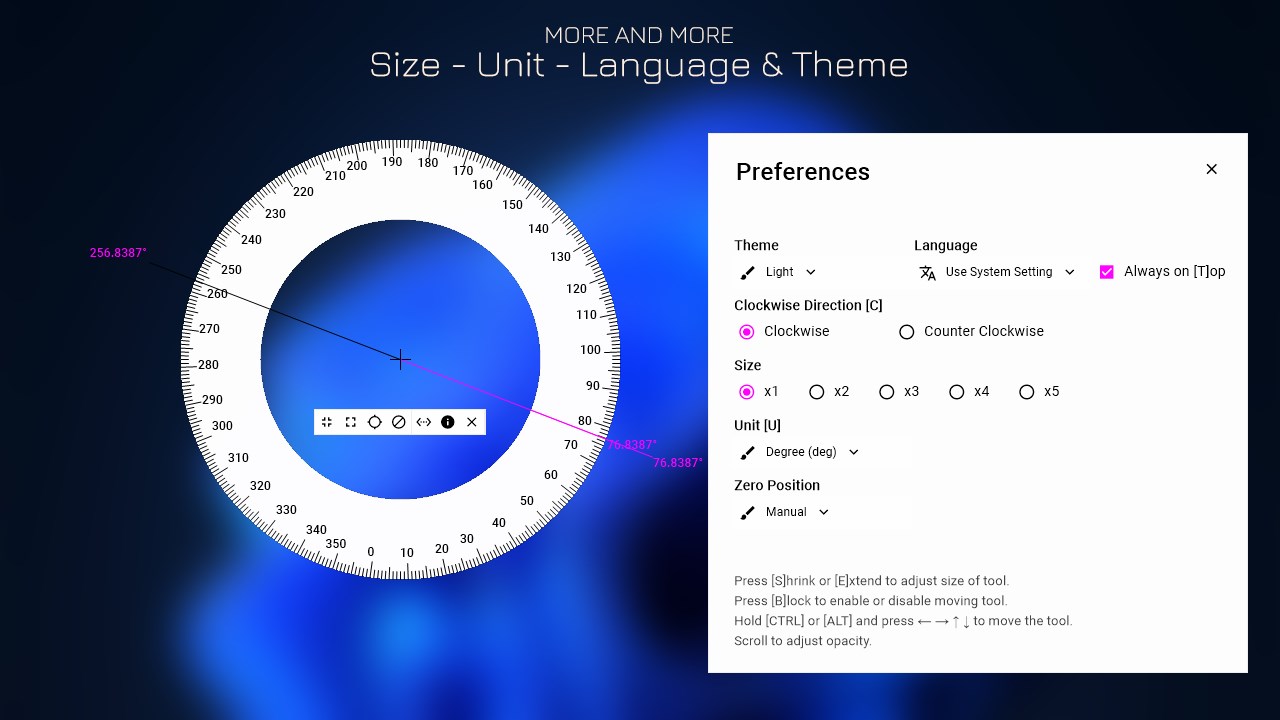 MORE AND MORE
Size - Unit - Language & Theme

256.8387°

200 190 180 170 160 150 140 130 120 110 100 90 80 70 60 50 40 30 20 10 0 350 340 330 320 310 300 290 280 270 260 250 240 230 220 210

76.8387°
76.8387°

Preferences

Theme
Light
Language
Use System Setting
Always on [T]op

Clockwise Direction [C]
Clockwise
Counter Clockwise

Size
x1
x2
x3
x4
x5

Unit [U]
Degree (deg)

Zero Position
Manual

Press [S]hrink or [E]xtend to adjust size of tool.
Press [B]lock to enable or disable moving tool.
Hold [CTRL] or [ALT] and press ← → ↑ ↓ to move the tool.
Scroll to adjust opacity.